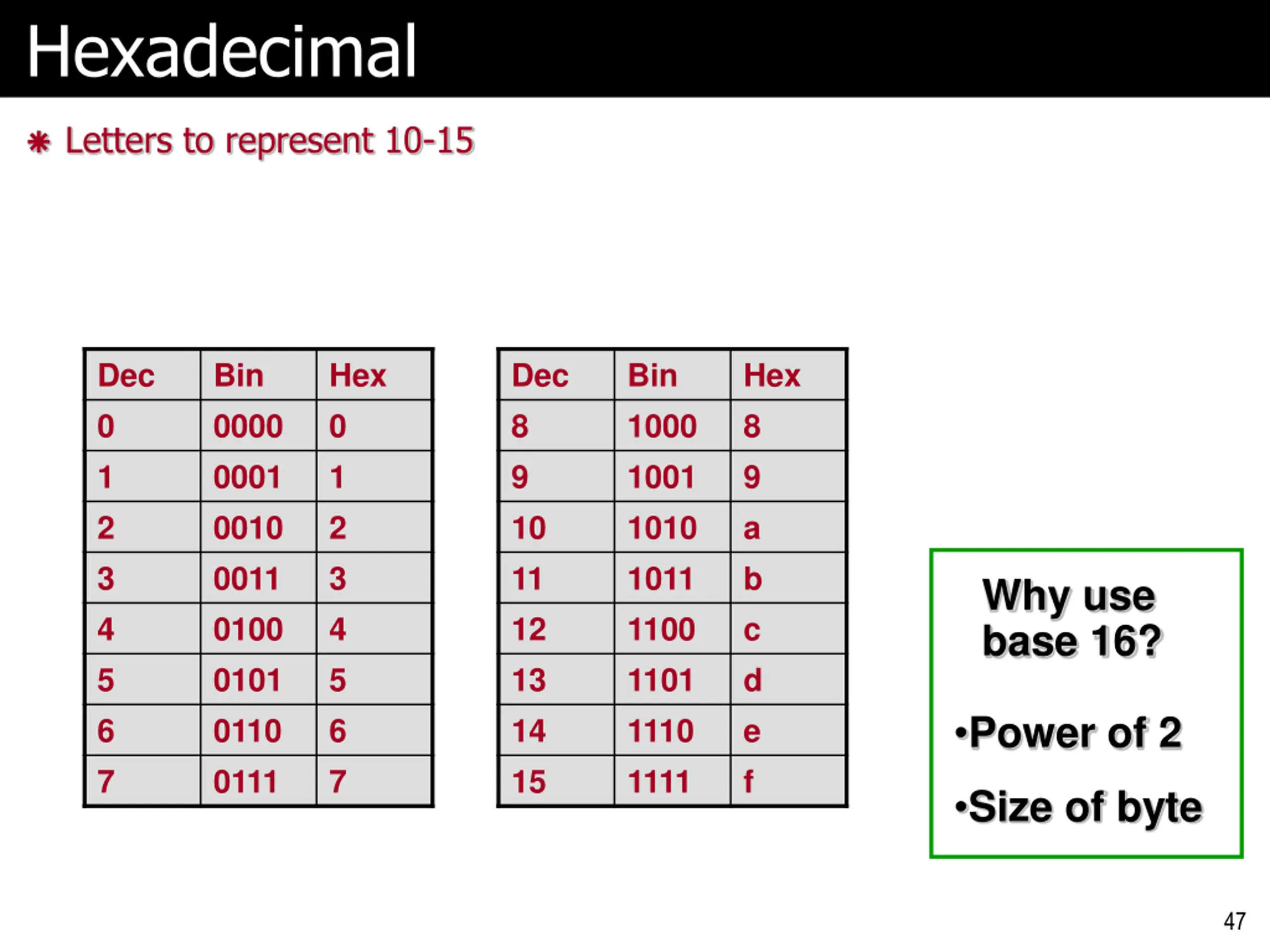 Hexadecimal

Letters to represent 10-15

| Dec | Bin | Hex |
|---|---|---|
| 0 | 0000 | 0 |
| 1 | 0001 | 1 |
| 2 | 0010 | 2 |
| 3 | 0011 | 3 |
| 4 | 0100 | 4 |
| 5 | 0101 | 5 |
| 6 | 0110 | 6 |
| 7 | 0111 | 7 |

| Dec | Bin | Hex |
|---|---|---|
| 8 | 1000 | 8 |
| 9 | 1001 | 9 |
| 10 | 1010 | a |
| 11 | 1011 | b |
| 12 | 1100 | c |
| 13 | 1101 | d |
| 14 | 1110 | e |
| 15 | 1111 | f |

Why use base 16?

•Power of 2

•Size of byte

47